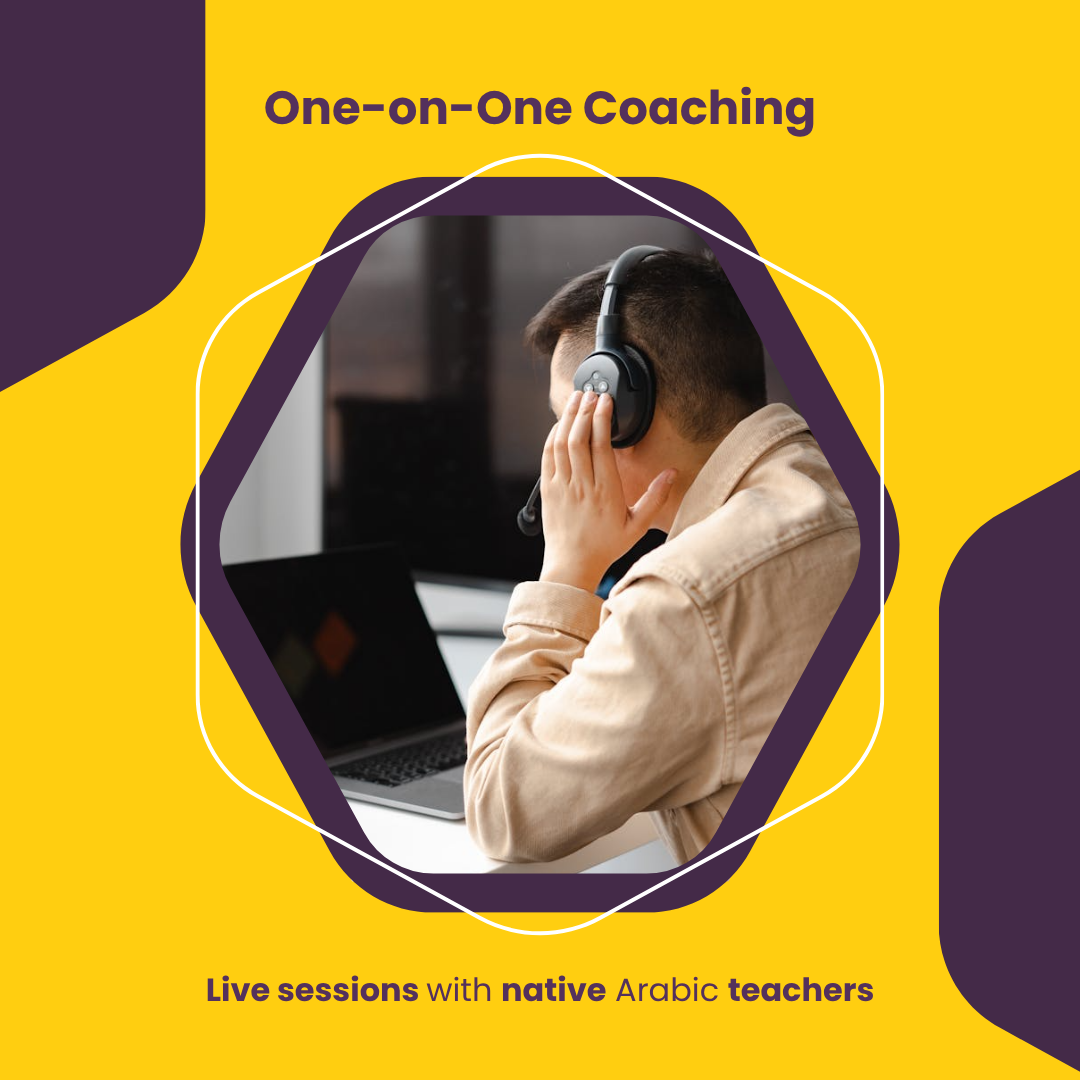 One-on-One Coaching

Live sessions with native Arabic teachers